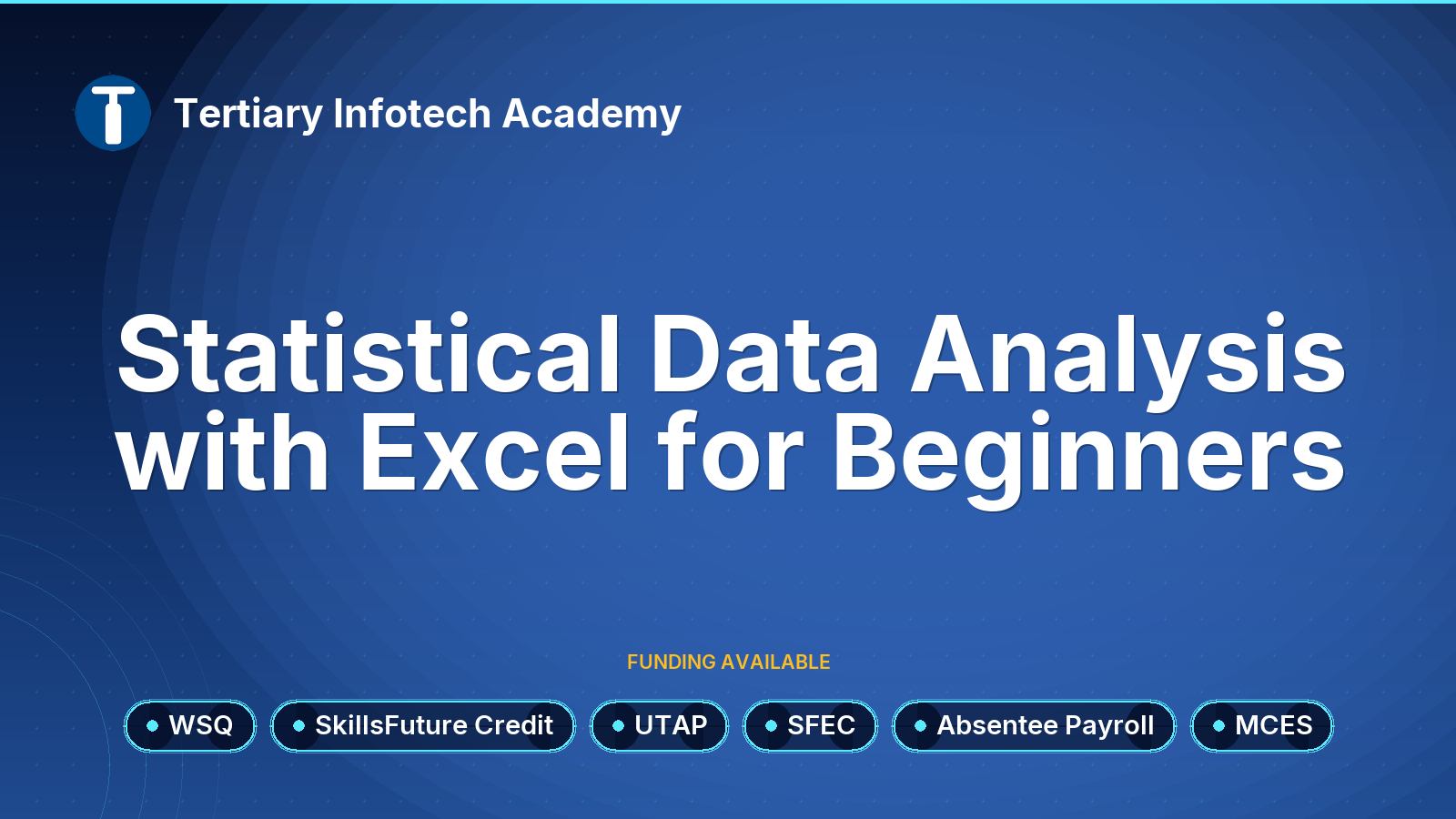 Tertiary Infotech Academy

Statistical Data Analysis with Excel for Beginners

FUNDING AVAILABLE

WSQ
SkillsFuture Credit
UTAP
SFEC
Absentee Payroll
MCES